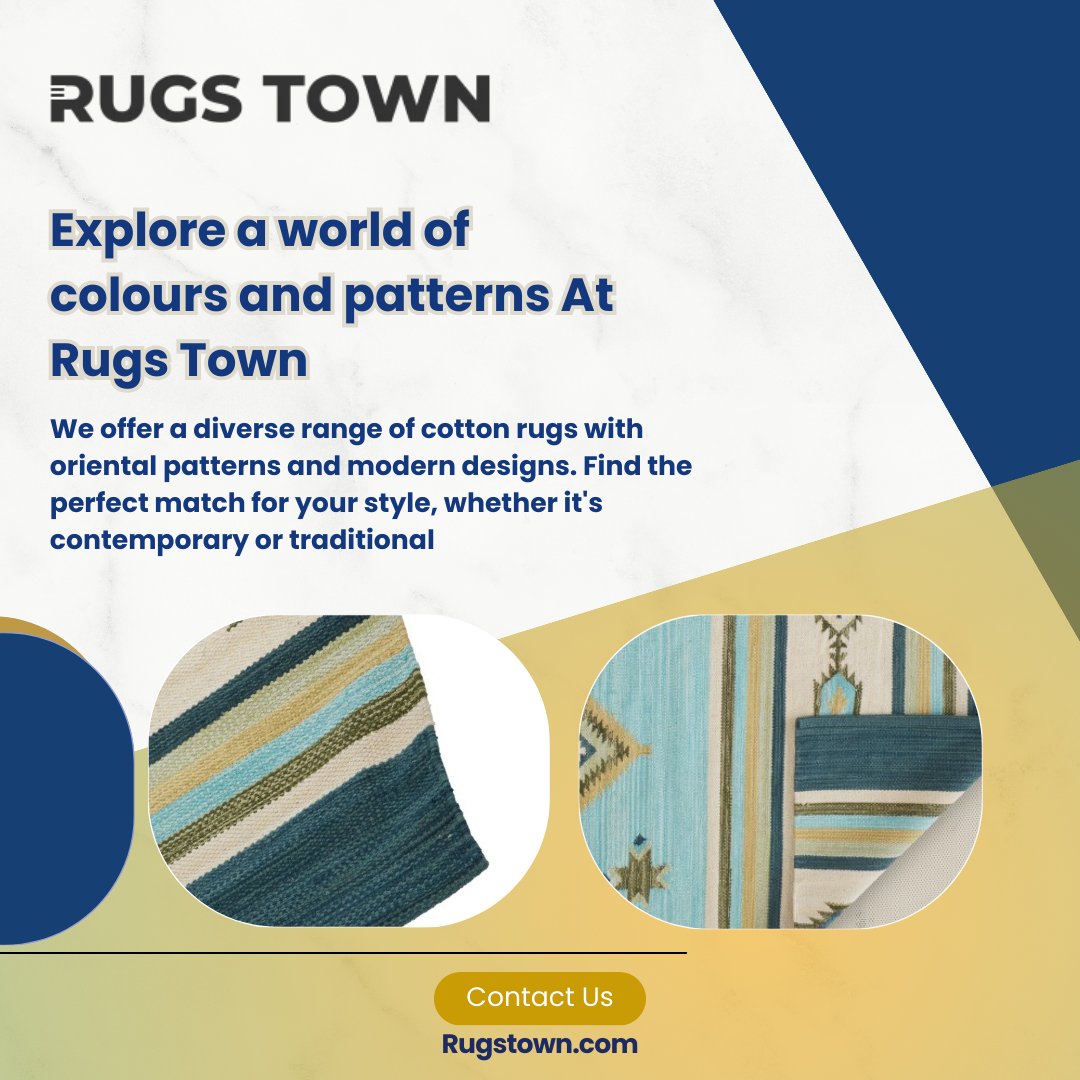 RUGS TOWN

Explore a world of colours and patterns At Rugs Town

We offer a diverse range of cotton rugs with oriental patterns and modern designs. Find the perfect match for your style, whether it's contemporary or traditional

Contact Us

Rugstown.com